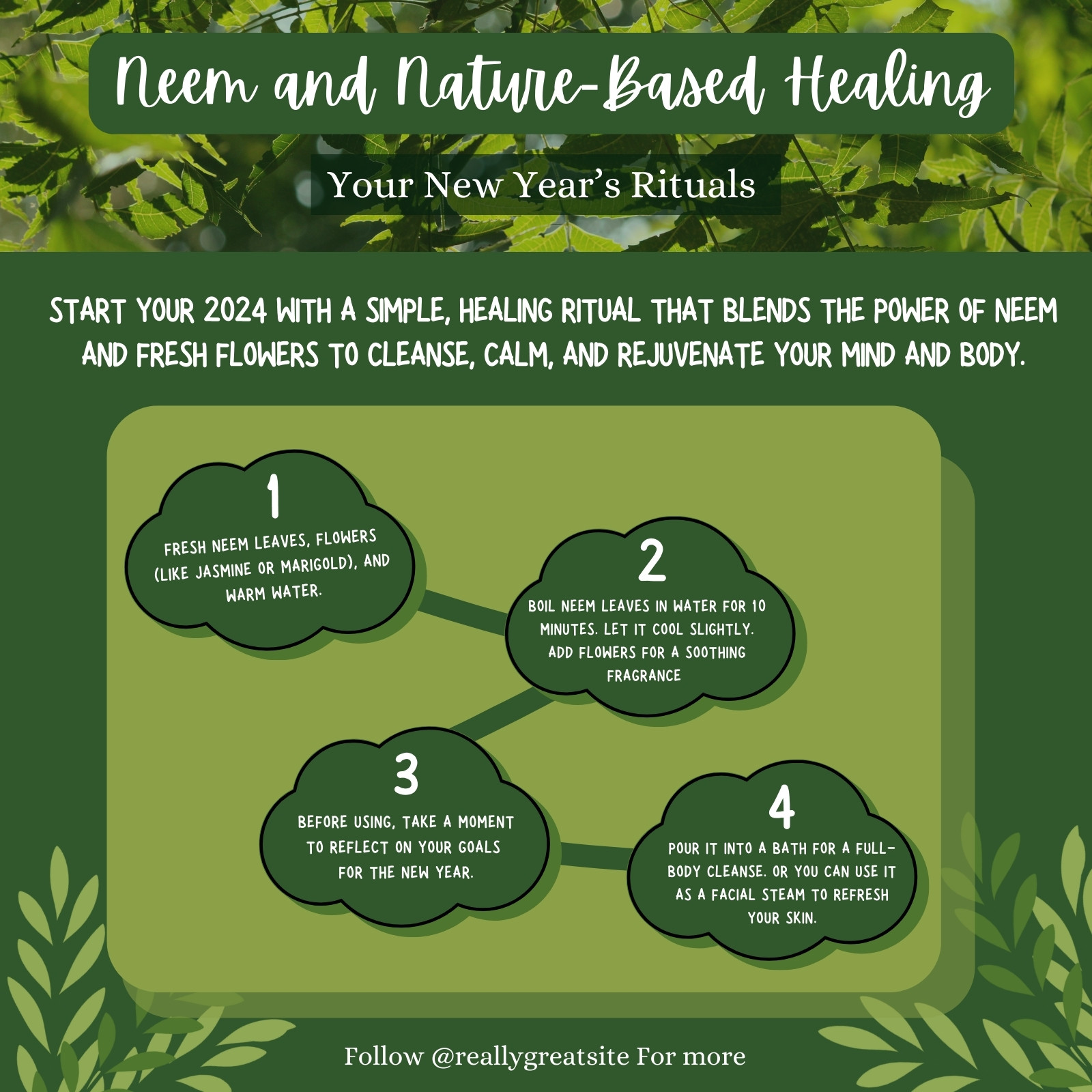 Neem and Nature-Based Healing

Your New Year's Rituals

START YOUR 2024 WITH A SIMPLE, HEALING RITUAL THAT BLENDS THE POWER OF NEEM AND FRESH FLOWERS TO CLEANSE, CALM, AND REJUVENATE YOUR MIND AND BODY.

1
FRESH NEEM LEAVES, FLOWERS (LIKE JASMINE OR MARIGOLD), AND WARM WATER.

2
BOIL NEEM LEAVES IN WATER FOR 10 MINUTES. LET IT COOL SLIGHTLY. ADD FLOWERS FOR A SOOTHING FRAGRANCE

3
BEFORE USING, TAKE A MOMENT TO REFLECT ON YOUR GOALS FOR THE NEW YEAR.

4
POUR IT INTO A BATH FOR A FULL-BODY CLEANSE. OR YOU CAN USE IT AS A FACIAL STEAM TO REFRESH YOUR SKIN.

Follow @reallygreatsite For more